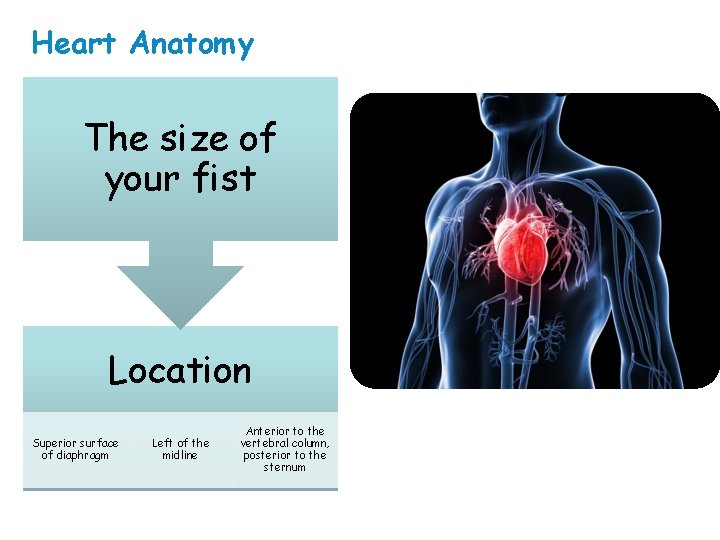 Heart Anatomy

The size of your fist

Location

Superior surface of diaphragm

Left of the midline

Anterior to the vertebral column, posterior to the sternum